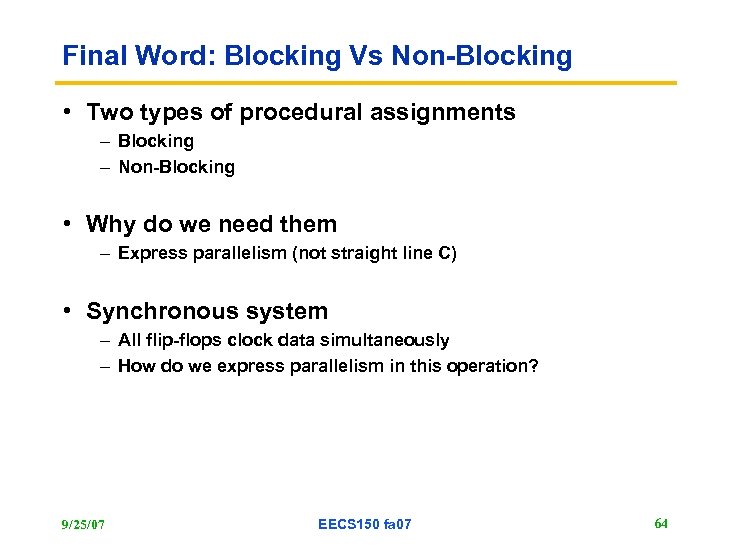 Final Word: Blocking Vs Non-Blocking

• Two types of procedural assignments
– Blocking
– Non-Blocking

• Why do we need them
– Express parallelism (not straight line C)

• Synchronous system
– All flip-flops clock data simultaneously
– How do we express parallelism in this operation?

9/25/07

EECS150 fa07

64